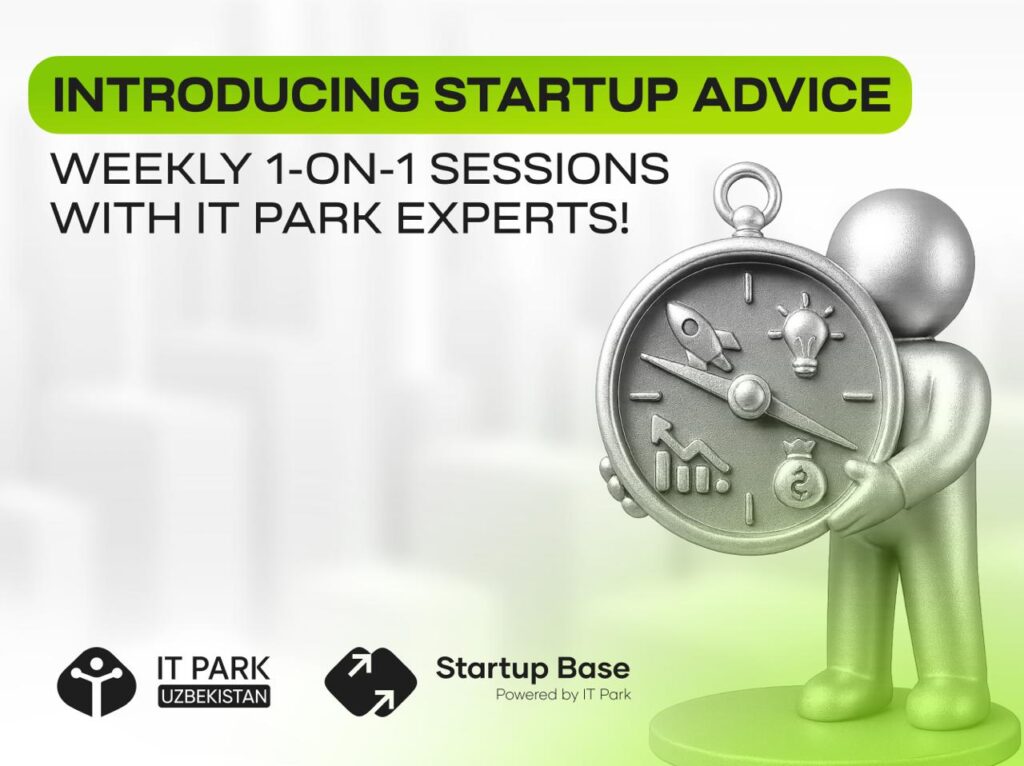 INTRODUCING STARTUP ADVICE

WEEKLY 1-ON-1 SESSIONS WITH IT PARK EXPERTS!

IT PARK
UZBEKISTAN

Startup Base
Powered by IT Park